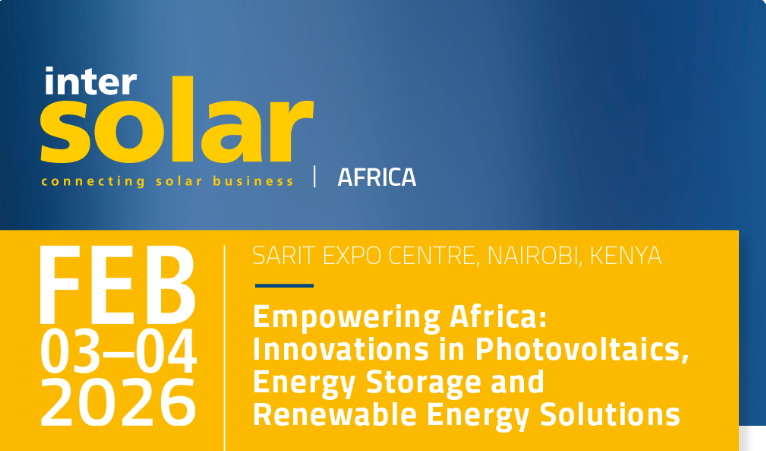 inter
solar
connecting solar business | AFRICA

FEB
03–04
2026

SARIT EXPO CENTRE, NAIROBI, KENYA

Empowering Africa: Innovations in Photovoltaics, Energy Storage and Renewable Energy Solutions